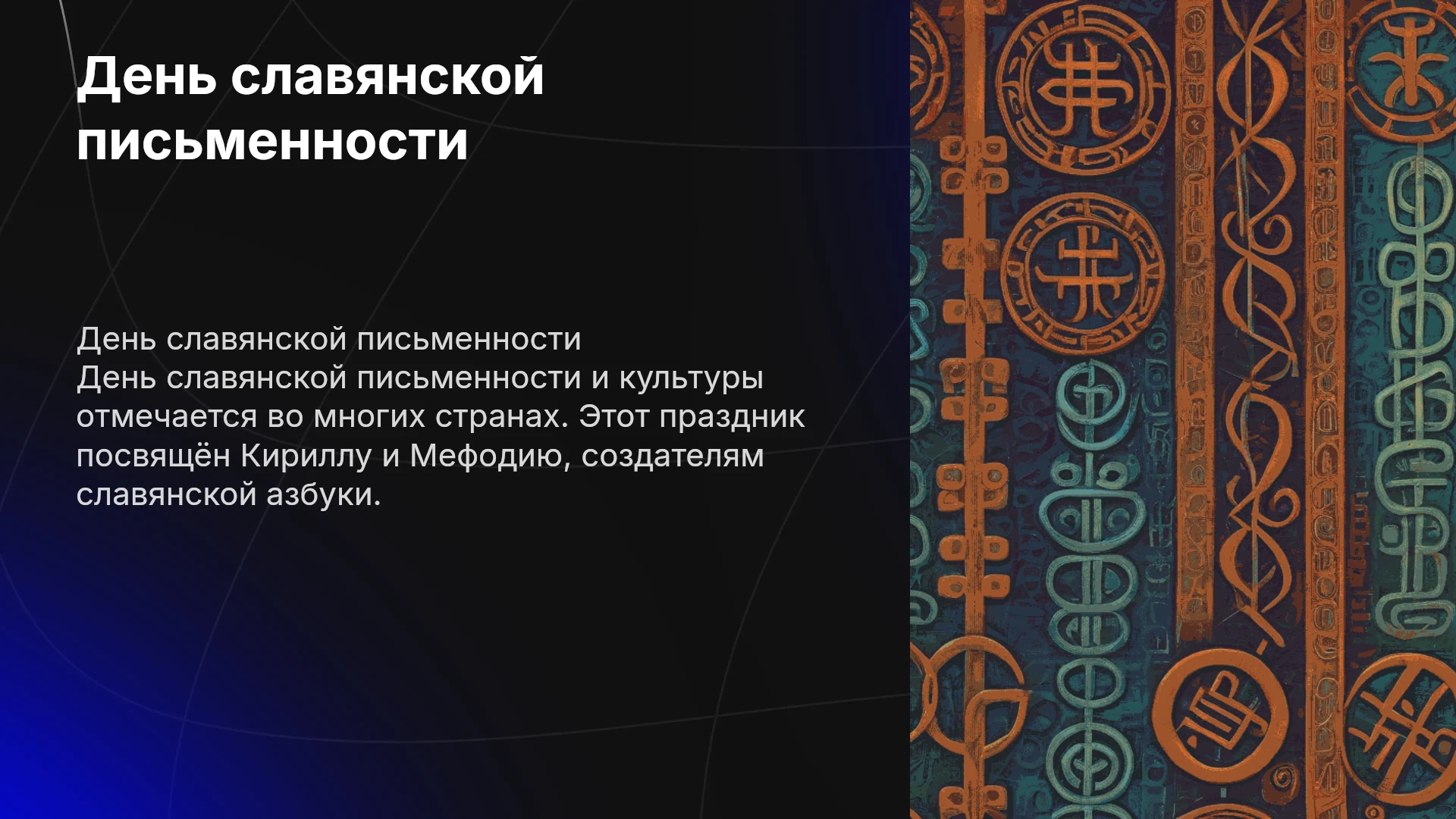 День славянской письменности

День славянской письменности
День славянской письменности и культуры отмечается во многих странах. Этот праздник посвящён Кириллу и Мефодию, создателям славянской азбуки.